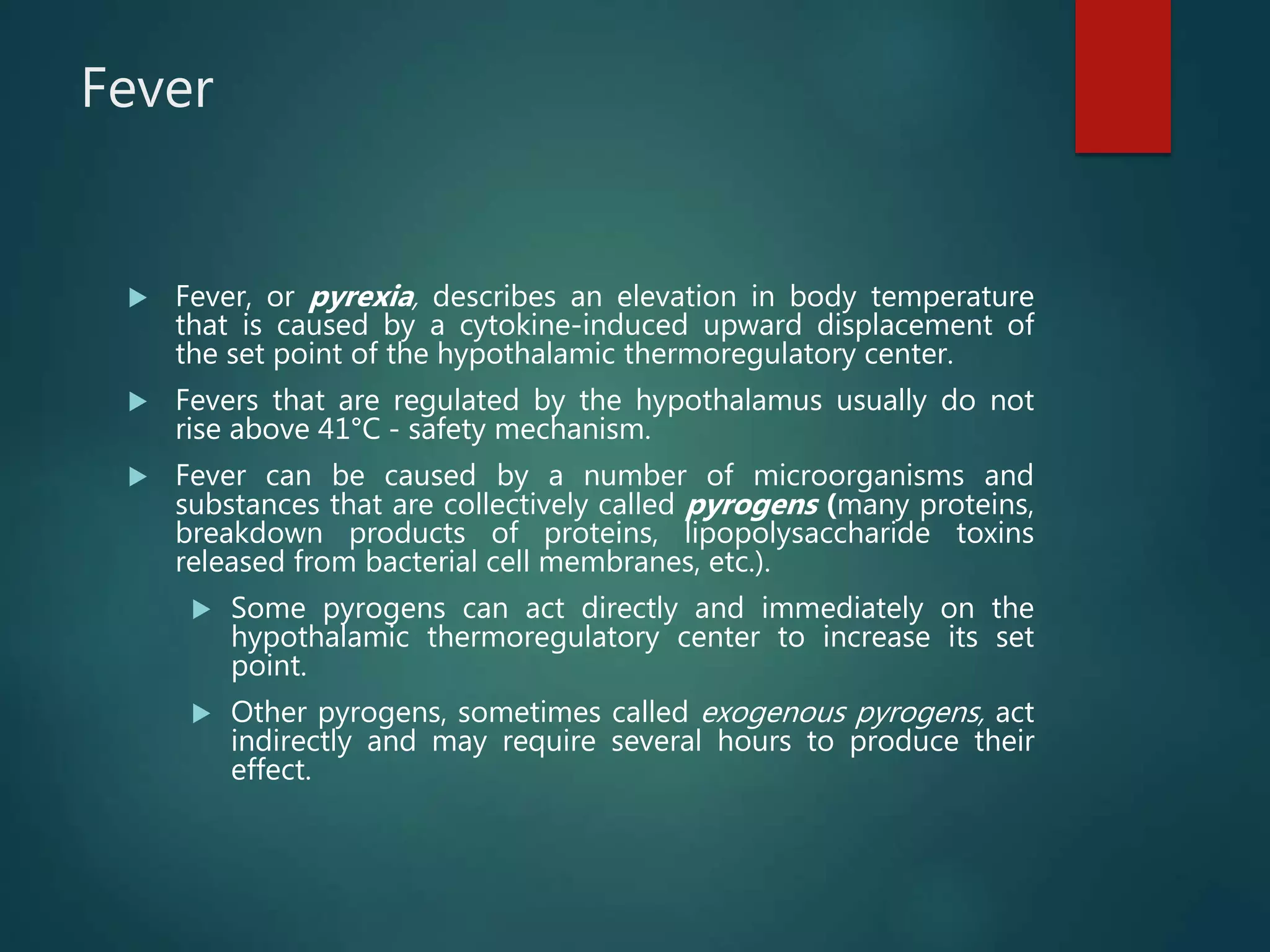 Fever

Fever, or pyrexia, describes an elevation in body temperature that is caused by a cytokine-induced upward displacement of the set point of the hypothalamic thermoregulatory center.

Fevers that are regulated by the hypothalamus usually do not rise above 41°C - safety mechanism.

Fever can be caused by a number of microorganisms and substances that are collectively called pyrogens (many proteins, breakdown products of proteins, lipopolysaccharide toxins released from bacterial cell membranes, etc.).

Some pyrogens can act directly and immediately on the hypothalamic thermoregulatory center to increase its set point.

Other pyrogens, sometimes called exogenous pyrogens, act indirectly and may require several hours to produce their effect.